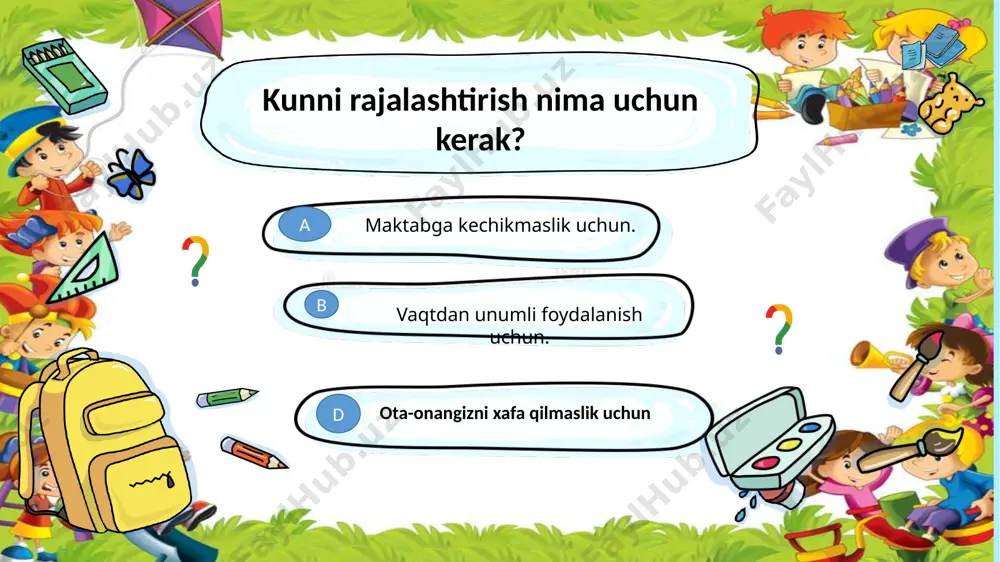 Kunni rajalashtirish nima uchun kerak?

A Maktabga kechikmaslik uchun.

B Vaqtdan unumli foydalanish uchun.

D Ota-onangizni xafa qilmaslik uchun

FaylHub.uz